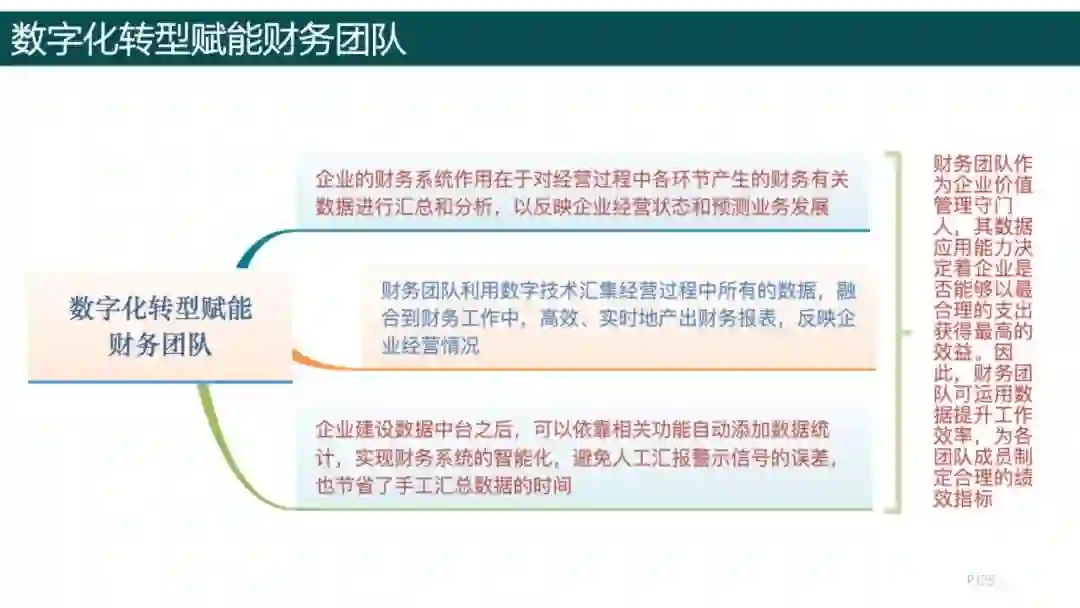 数字化转型赋能财务团队

数字化转型赋能财务团队

企业的财务系统作用在于对经营过程中各环节产生的财务有关数据进行汇总和分析，以反映企业经营状态和预测业务发展

财务团队利用数字技术汇集经营过程中所有的数据，融合到财务工作中，高效、实时地产出财务报表，反映企业经营情况

企业建设数据中台之后，可以依靠相关功能自动添加数据统计，实现财务系统的智能化，避免人工汇报警示信号的误差，也节省了手工汇总数据的时间

财务团队作为企业价值管理守门人，其数据应用能力决定着企业是否能够以最合理的支出获得最高的效益。因此，财务团队可运用数据提升工作效率，为各团队成员制定合理的绩效指标

P125